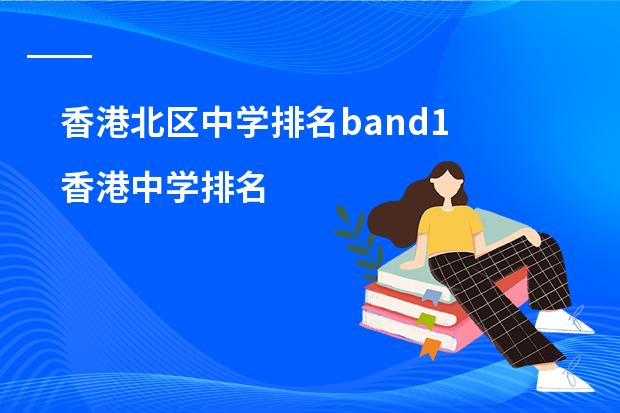 香港北区中学排名band1
香港中学排名